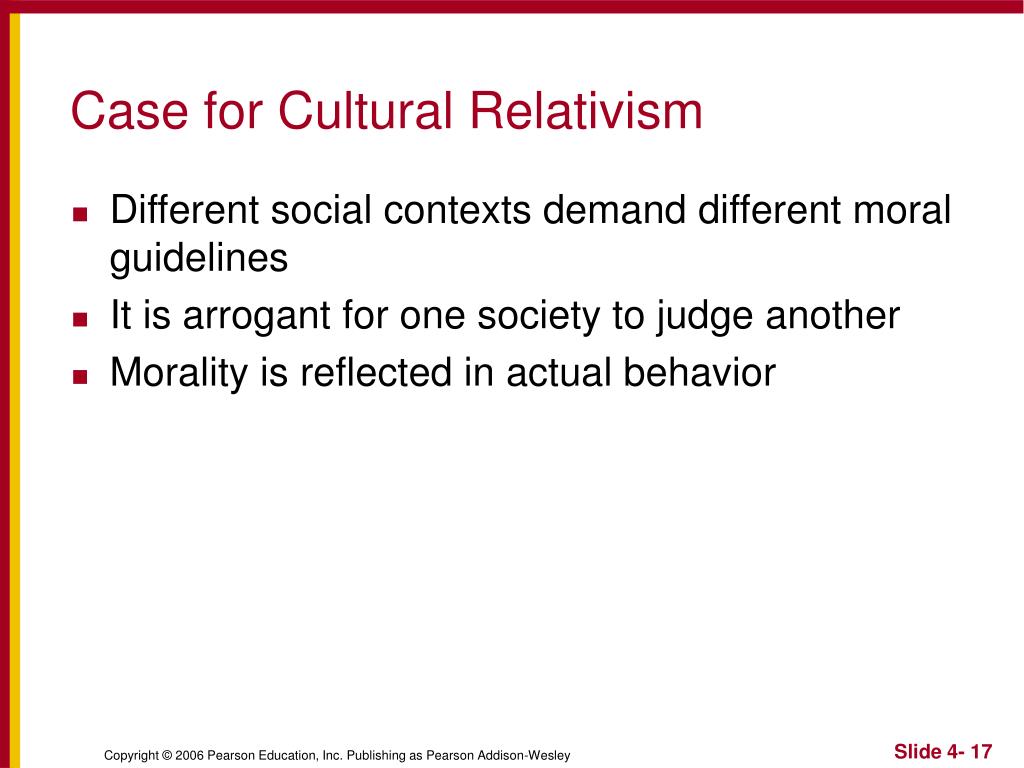 Case for Cultural Relativism

- Different social contexts demand different moral guidelines
- It is arrogant for one society to judge another
- Morality is reflected in actual behavior

Copyright © 2006 Pearson Education, Inc. Publishing as Pearson Addison-Wesley

Slide 4- 17